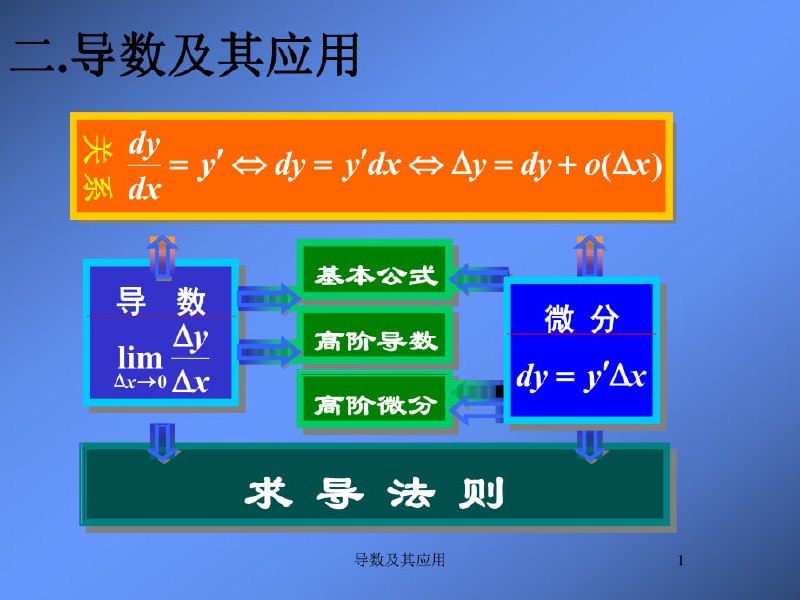 二.导数及其应用

关系 $\frac{dy}{dx} = y' \Leftrightarrow dy = y'dx \Leftrightarrow \Delta y = dy + o(\Delta x)$

导 数

$\lim_{\Delta x \to 0} \frac{\Delta y}{\Delta x}$

基本公式

高阶导数

高阶微分

微 分

$dy = y'\Delta x$

求 导 法 则

导数及其应用

1